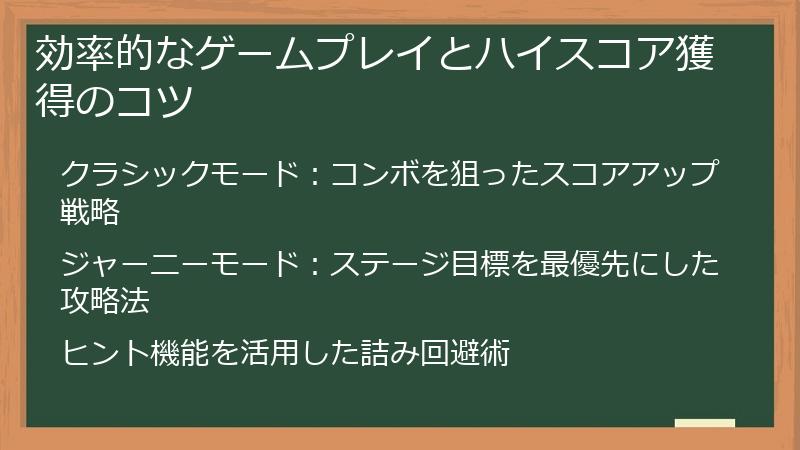 効率的なゲームプレイとハイスコア獲得のコツ

クラシックモード：コンボを狙ったスコアアップ戦略

ジャーニーモード：ステージ目標を最優先にした攻略法

ヒント機能を活用した詰み回避術